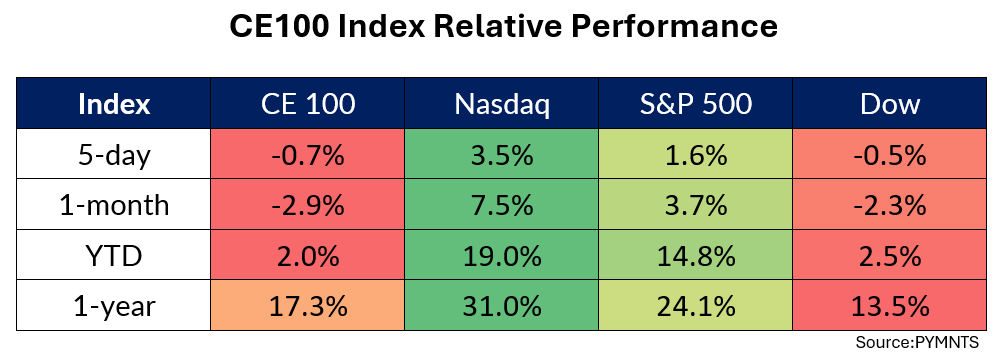 CE100 Index Relative Performance

| Index | CE 100 | Nasdaq | S&P 500 | Dow |
|---|---|---|---|---|
| 5-day | -0.7% | 3.5% | 1.6% | -0.5% |
| 1-month | -2.9% | 7.5% | 3.7% | -2.3% |
| YTD | 2.0% | 19.0% | 14.8% | 2.5% |
| 1-year | 17.3% | 31.0% | 24.1% | 13.5% |

Source:PYMNTS